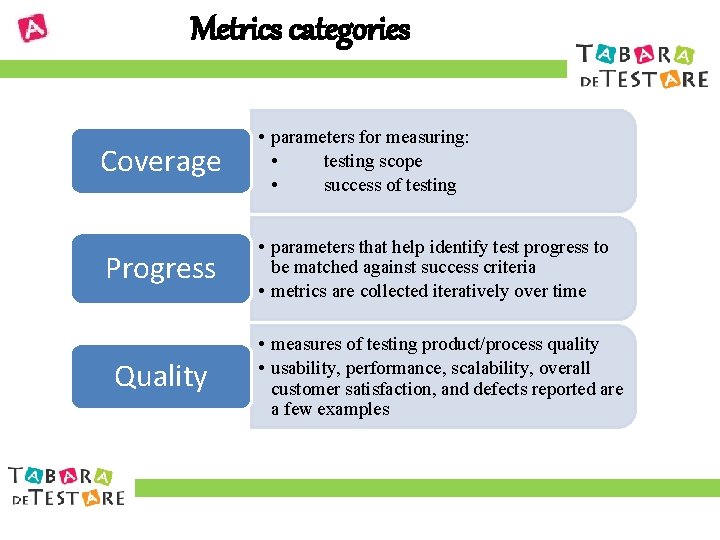 A

Metrics categories

TABARA DE TESTARE

Coverage

• parameters for measuring:
• testing scope
• success of testing

Progress

• parameters that help identify test progress to be matched against success criteria
• metrics are collected iteratively over time

Quality

• measures of testing product/process quality
• usability, performance, scalability, overall customer satisfaction, and defects reported are a few examples

TABARA DE TESTARE